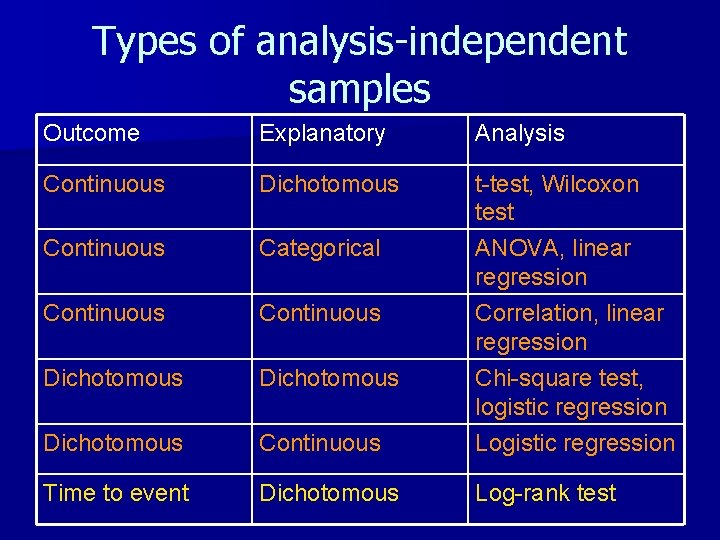 Types of analysis-independent samples

| Outcome | Explanatory | Analysis |
|---|---|---|
| Continuous | Dichotomous | t-test, Wilcoxon test |
| Continuous | Categorical | ANOVA, linear regression |
| Continuous | Continuous | Correlation, linear regression |
| Dichotomous | Dichotomous | Chi-square test, logistic regression |
| Dichotomous | Continuous | Logistic regression |
| Time to event | Dichotomous | Log-rank test |